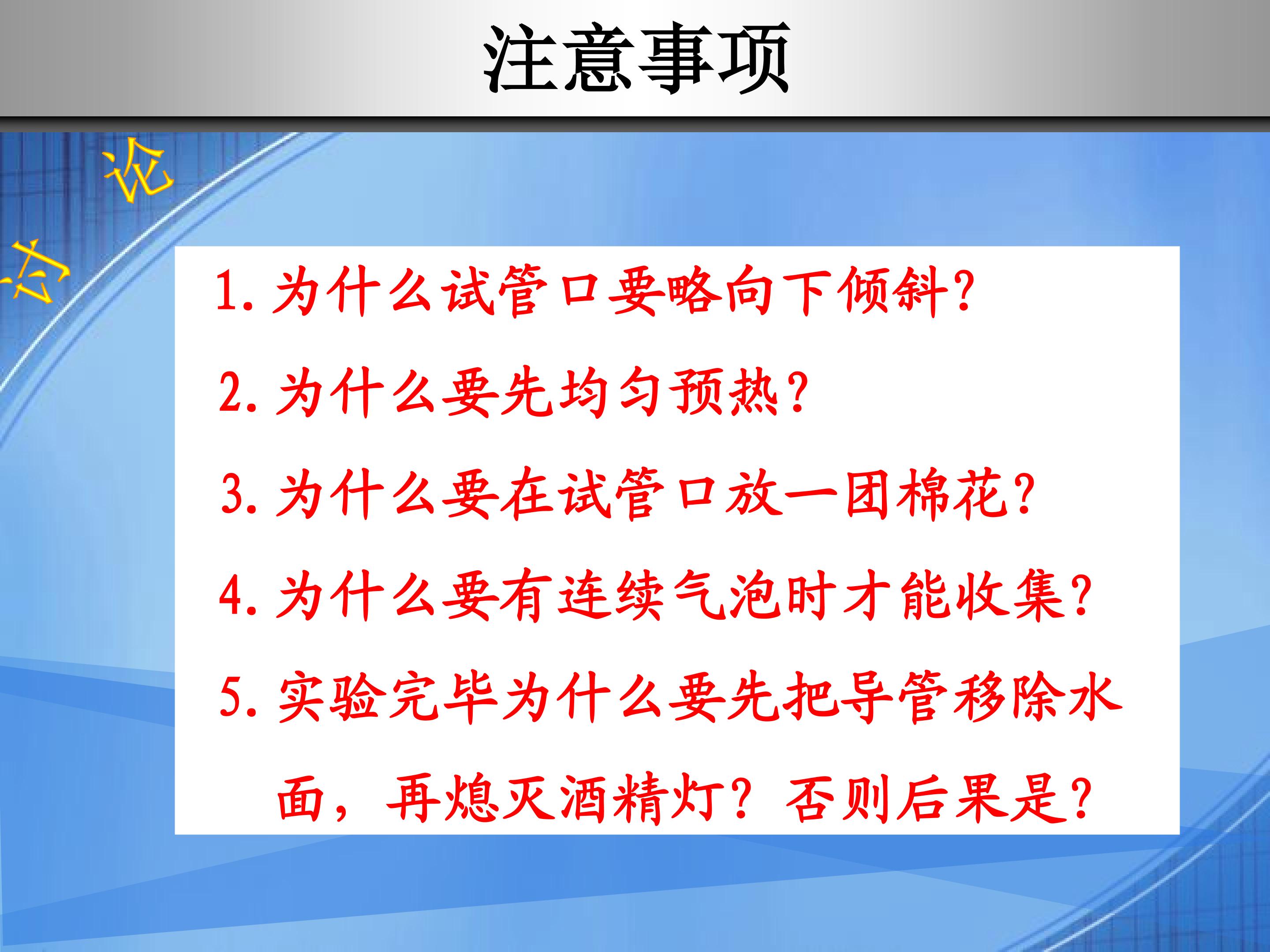 注意事项

讨论

1. 为什么试管口要略向下倾斜?

2. 为什么要先均匀预热?

3. 为什么要在试管口放一团棉花?

4. 为什么要有连续气泡时才能收集?

5. 实验完毕为什么要先把导管移除水面，再熄灭酒精灯？否则后果是?